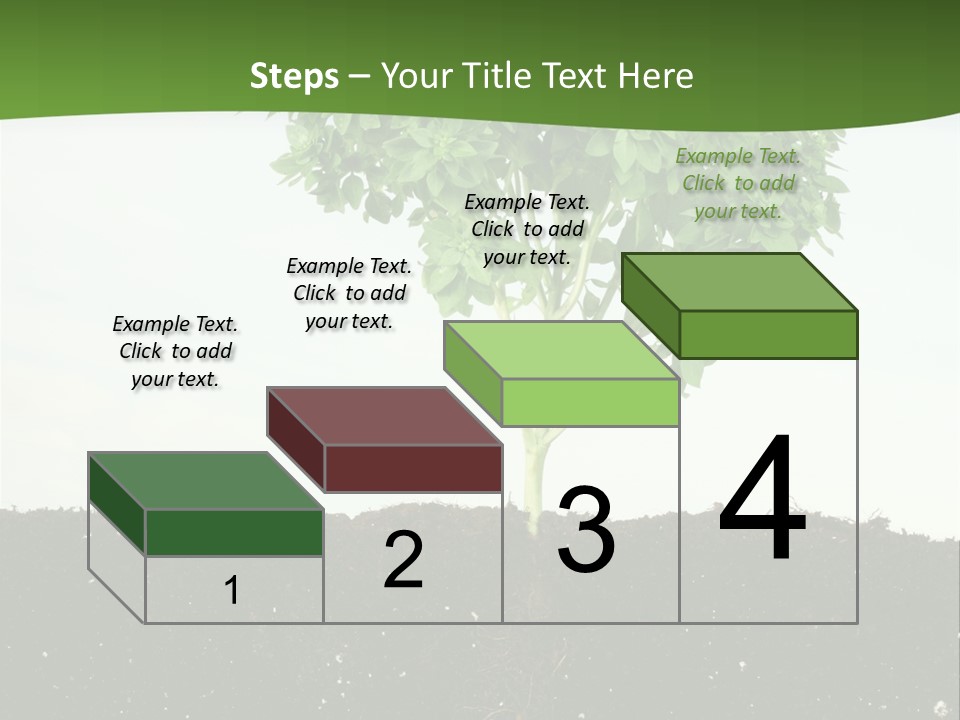 Steps – Your Title Text Here

Example Text. Click to add your text.

Example Text. Click to add your text.

Example Text. Click to add your text.

Example Text. Click to add your text.

1

2

3

4